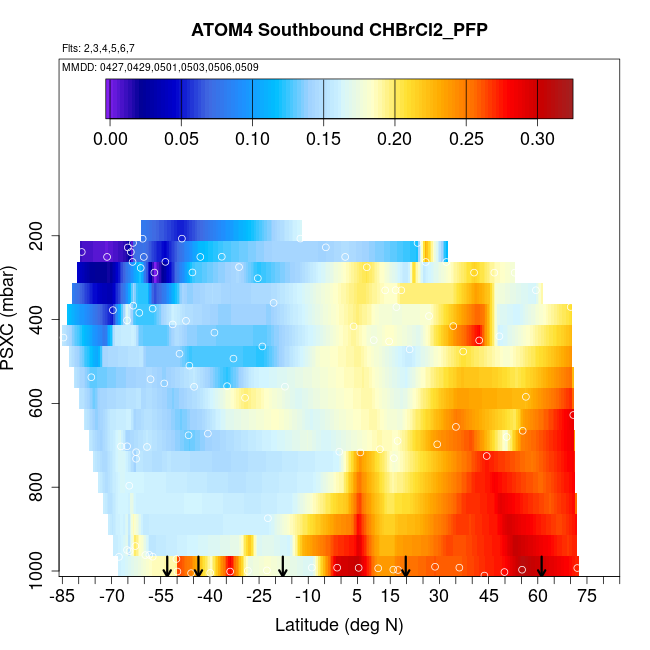 ATOM4 Southbound CHBrCl2_PFP

Flts: 2,3,4,5,6,7

MMDD: 0427,0429,0501,0503,0506,0509

0.00 0.05 0.10 0.15 0.20 0.25 0.30

PSXC (mbar)

200
400
600
800
1000

-85 -70 -55 -40 -25 -10 5 15 30 45 60 75

Latitude (deg N)